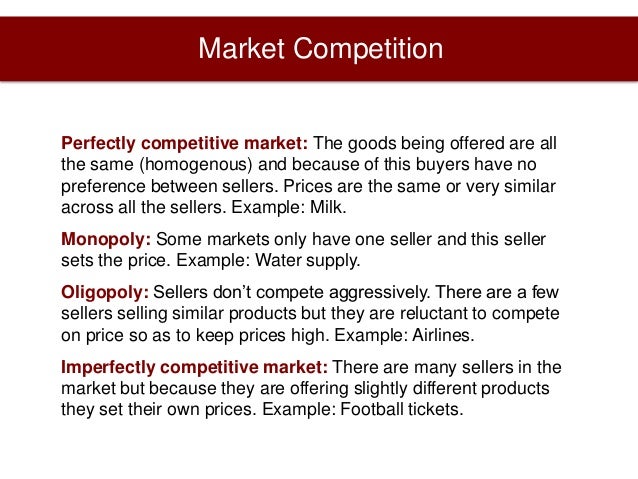 Market Competition

Perfectly competitive market: The goods being offered are all the same (homogenous) and because of this buyers have no preference between sellers. Prices are the same or very similar across all the sellers. Example: Milk.

Monopoly: Some markets only have one seller and this seller sets the price. Example: Water supply.

Oligopoly: Sellers don't compete aggressively. There are a few sellers selling similar products but they are reluctant to compete on price so as to keep prices high. Example: Airlines.

Imperfectly competitive market: There are many sellers in the market but because they are offering slightly different products they set their own prices. Example: Football tickets.